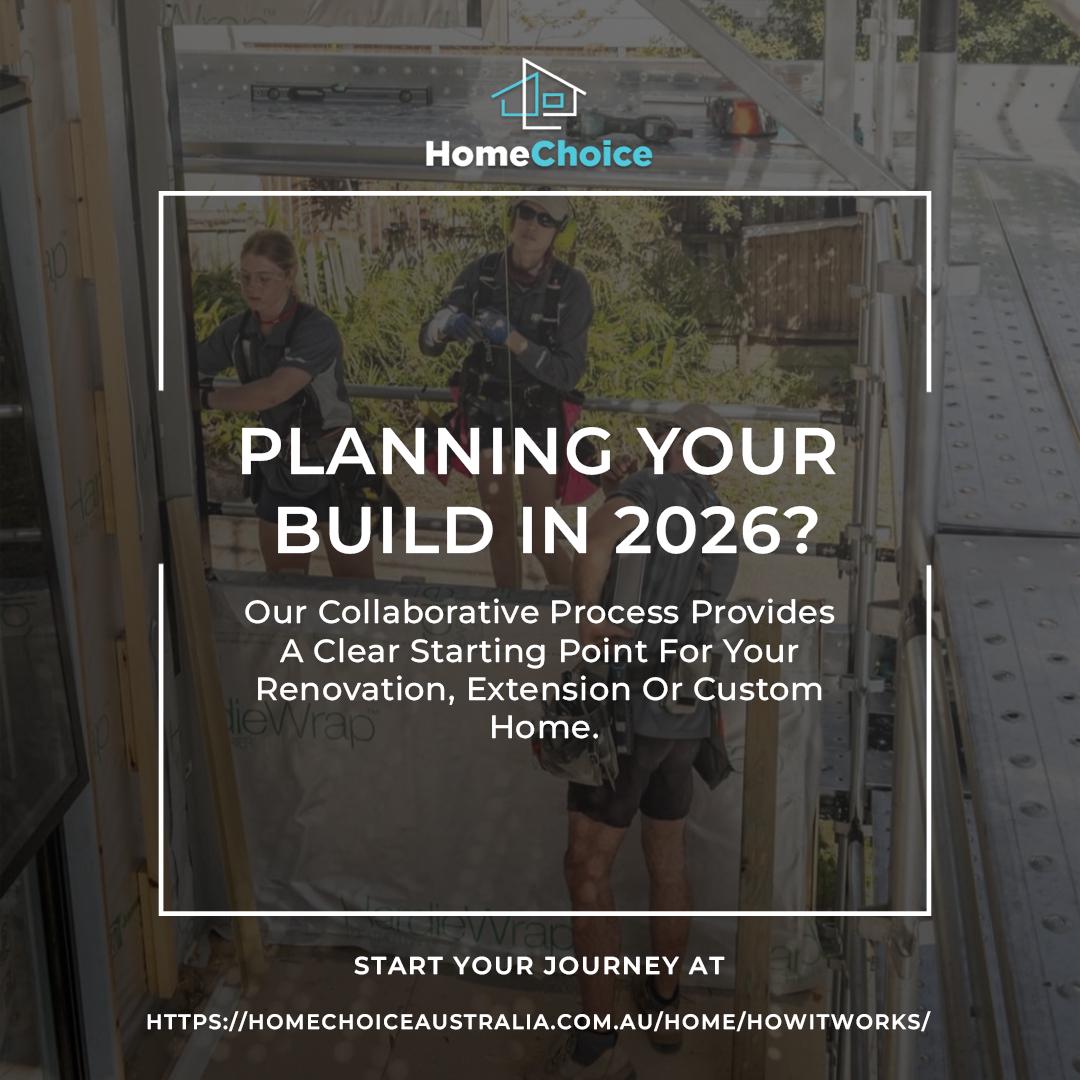 HomeChoice

PLANNING YOUR BUILD IN 2026?

Our Collaborative Process Provides A Clear Starting Point For Your Renovation, Extension Or Custom Home.

HardieWrap

HardieWrap

START YOUR JOURNEY AT

HTTPS://HOMECHOICEAUSTRALIA.COM.AU/HOME/HOWITWORKS/